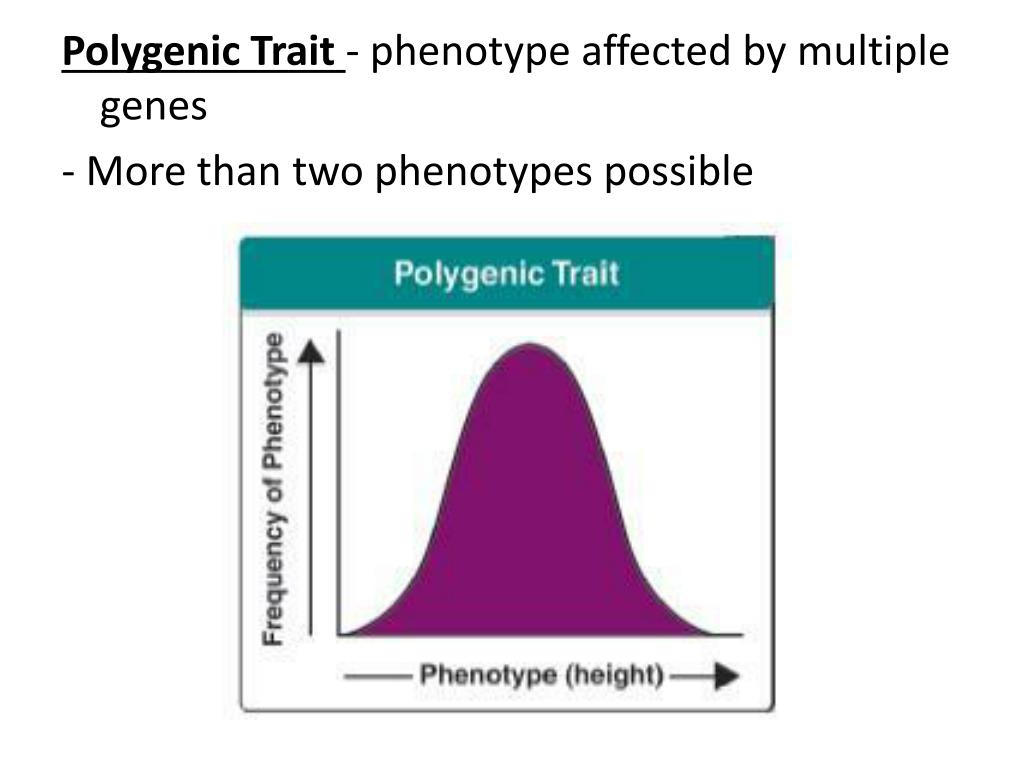 Polygenic Trait - phenotype affected by multiple genes

- More than two phenotypes possible

Polygenic Trait

Frequency of Phenotype

Phenotype (height)